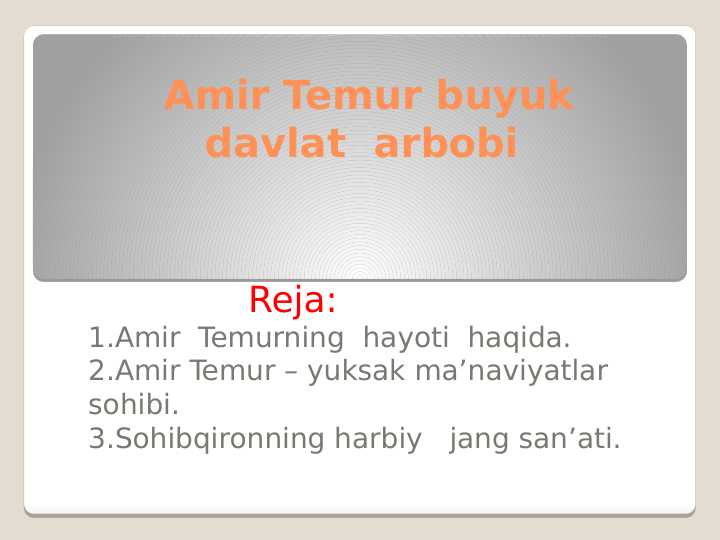 Amir Temur buyuk davlat arbobi

Reja:

1.Amir Temurning hayoti haqida.
2.Amir Temur – yuksak ma’naviyatlar sohibi.
3.Sohibqironning harbiy jang san’ati.